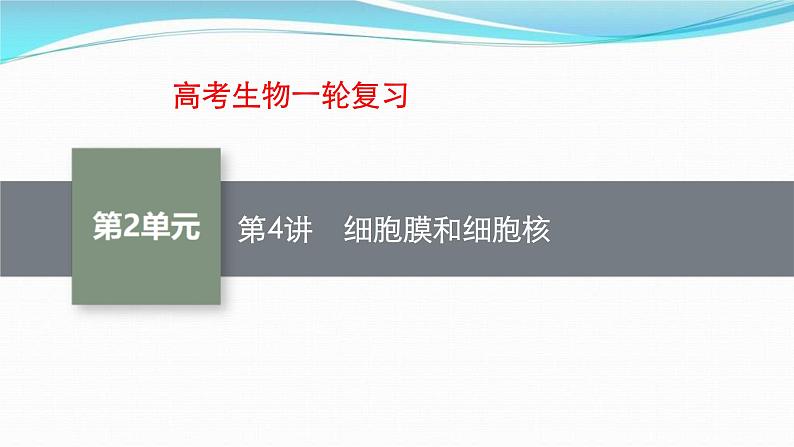 高考生物一轮复习

第2单元

第4讲　细胞膜和细胞核